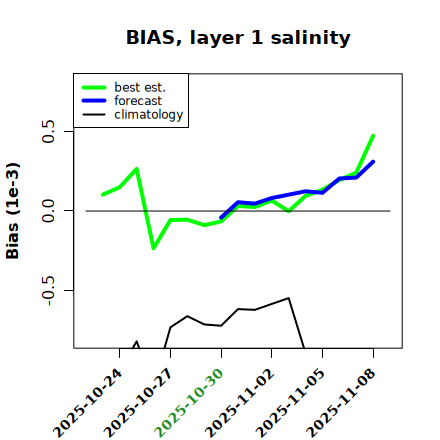 BIAS, layer 1 salinity

best est.
forecast
climatology

Bias (1e-3)

0.5
0.0
-0.5

2025-10-24
2025-10-27
2025-10-30
2025-11-02
2025-11-05
2025-11-08